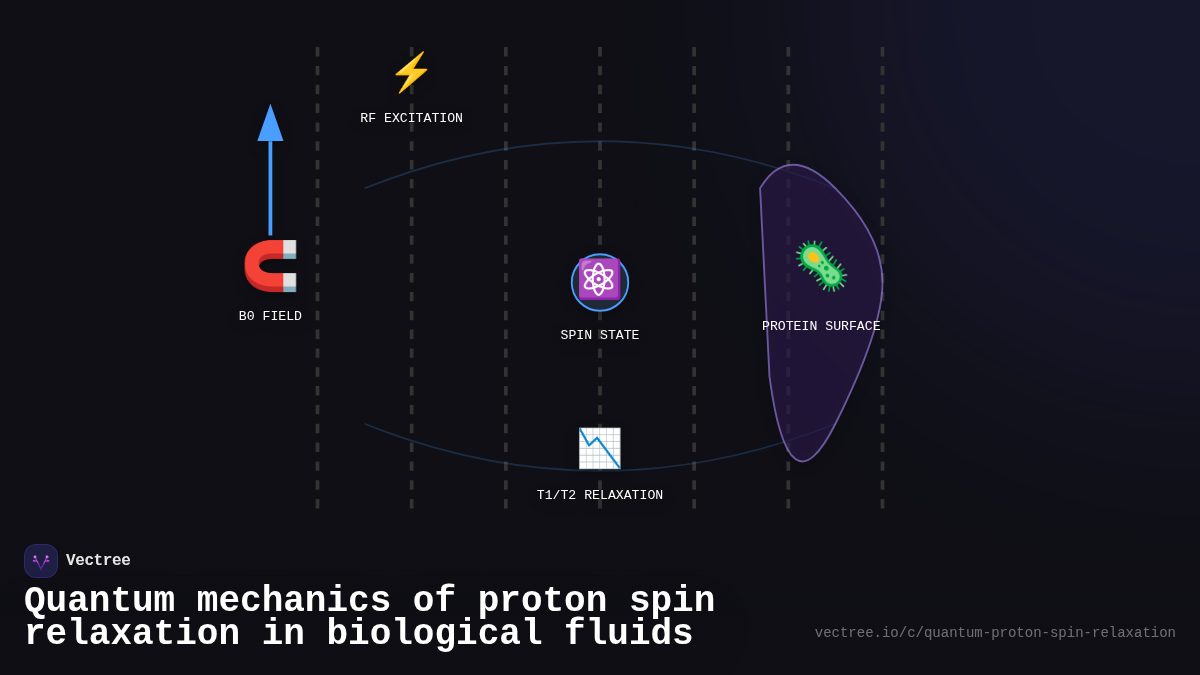 RF EXCITATION

B0 FIELD

SPIN STATE

PROTEIN SURFACE

T1/T2 RELAXATION

Vectree

Quantum mechanics of proton spin relaxation in biological fluids

vectree.io/c/quantum-proton-spin-relaxation